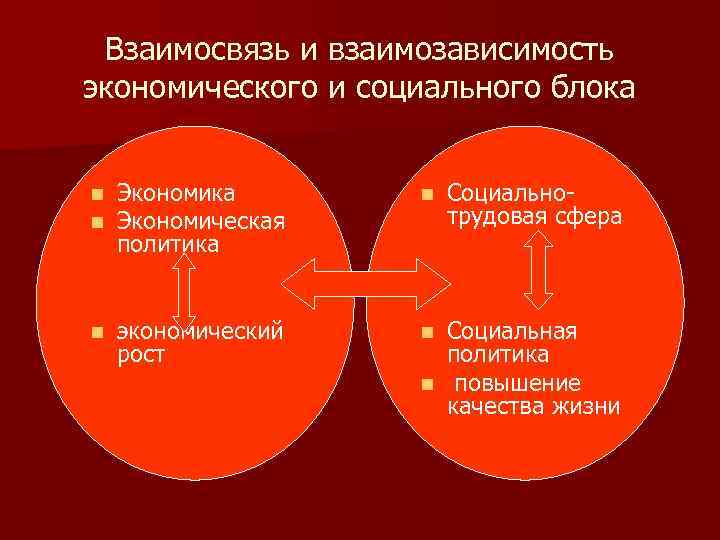 Взаимосвязь и взаимозависимость экономического и социального блока

Экономика
Экономическая политика

экономический рост

Социально-трудовая сфера

Социальная политика
 повышение качества жизни